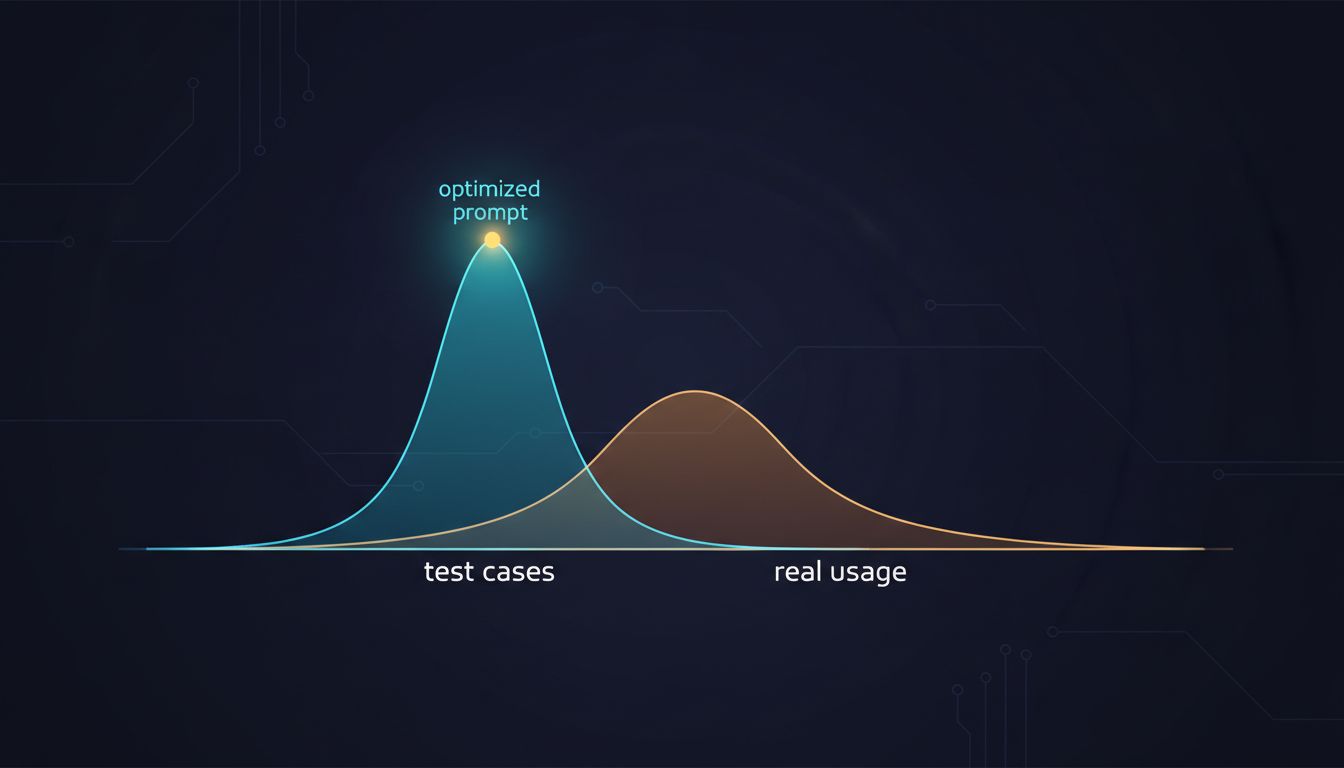 optimized prompt

test cases

real usage